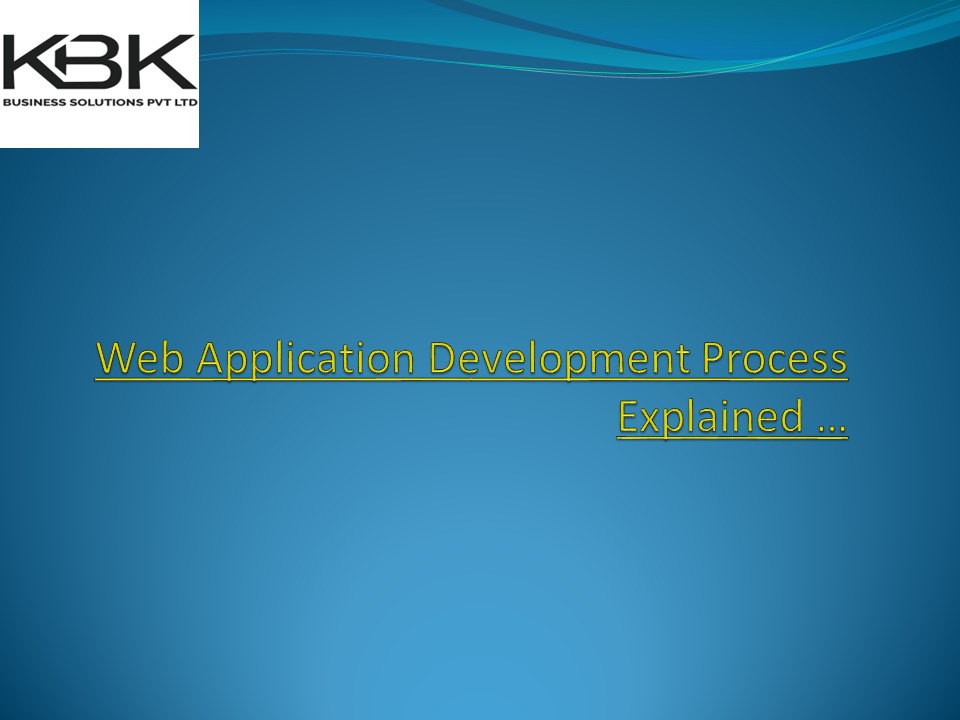 KBK
BUSINESS SOLUTIONS PVT LTD

Web Application Development Process Explained …